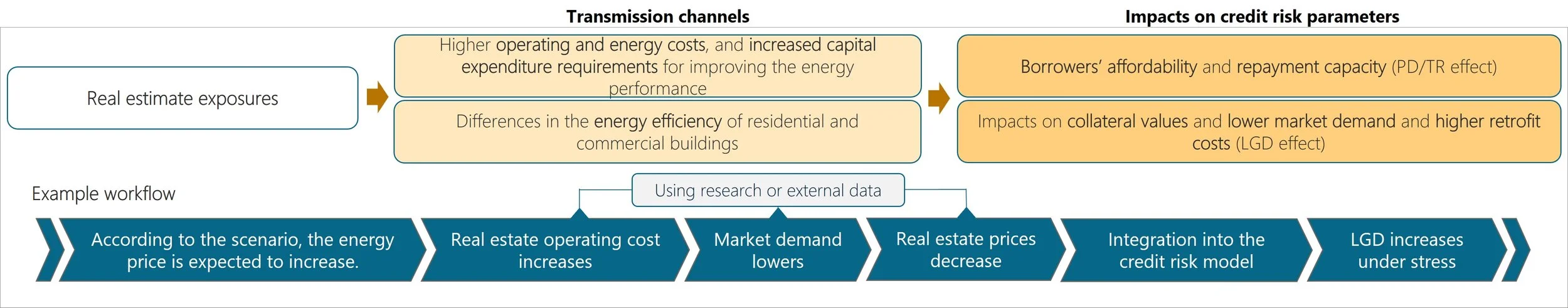 Transmission channels

Impacts on credit risk parameters

Real estimate exposures

Higher operating and energy costs, and increased capital expenditure requirements for improving the energy performance

Differences in the energy efficiency of residential and commercial buildings

Borrowers' affordability and repayment capacity (PD/TR effect)

Impacts on collateral values and lower market demand and higher retrofit costs (LGD effect)

Example workflow

Using research or external data

According to the scenario, the energy price is expected to increase.

Real estate operating cost increases

Market demand lowers

Real estate prices decrease

Integration into the credit risk model

LGD increases under stress